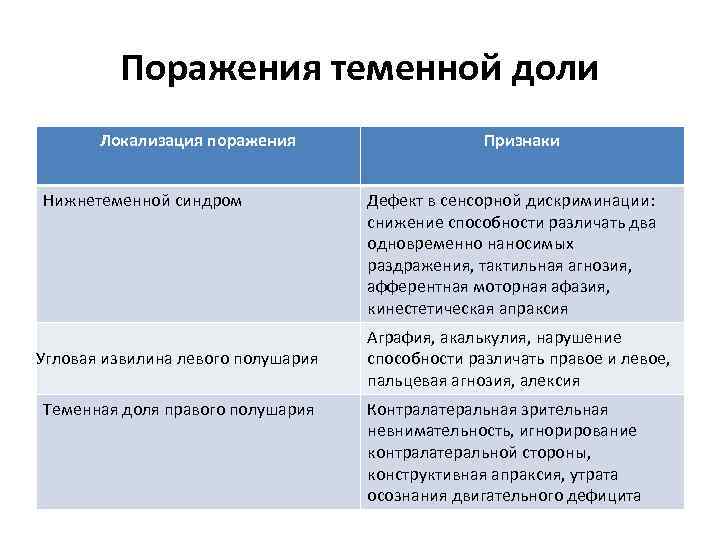 Поражения теменной доли

| Локализация поражения | Признаки |
|---|---|
| Нижнетеменной синдром | Дефект в сенсорной дискриминации: снижение способности различать два одновременно наносимых раздражения, тактильная агнозия, афферентная моторная афазия, кинестетическая апраксия |
| Угловая извилина левого полушария | Аграфия, акалькулия, нарушение способности различать правое и левое, пальцевая агнозия, алексия |
| Теменная доля правого полушария | Контралатеральная зрительная невнимательность, игнорирование контралатеральной стороны, конструктивная апраксия, утрата осознания двигательного дефицита |